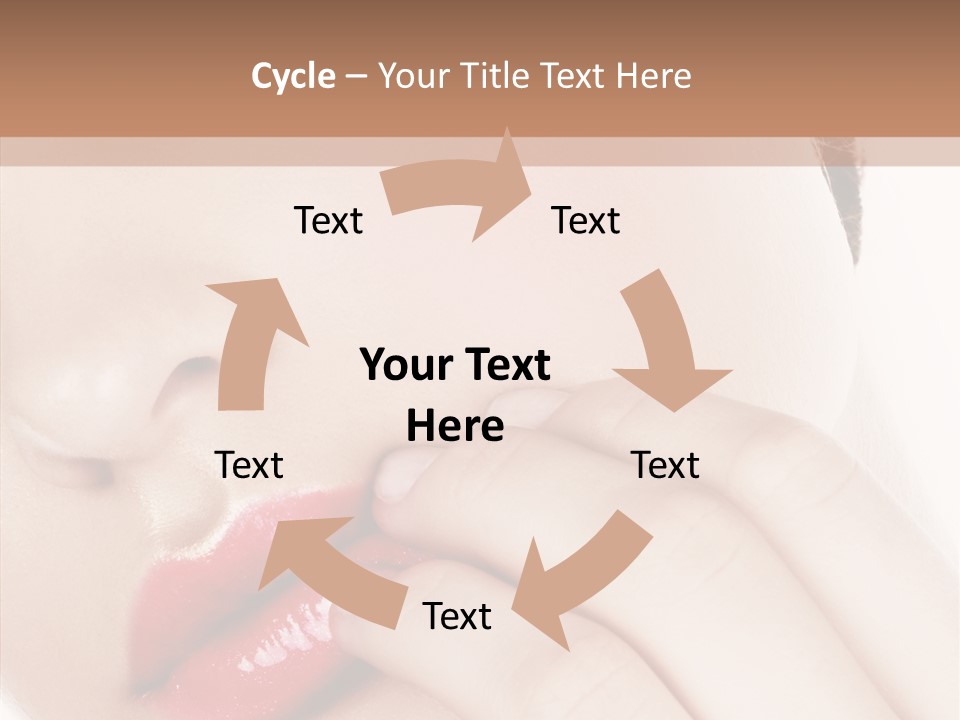 Cycle – Your Title Text Here

Text

Text

Your Text Here

Text

Text

Text